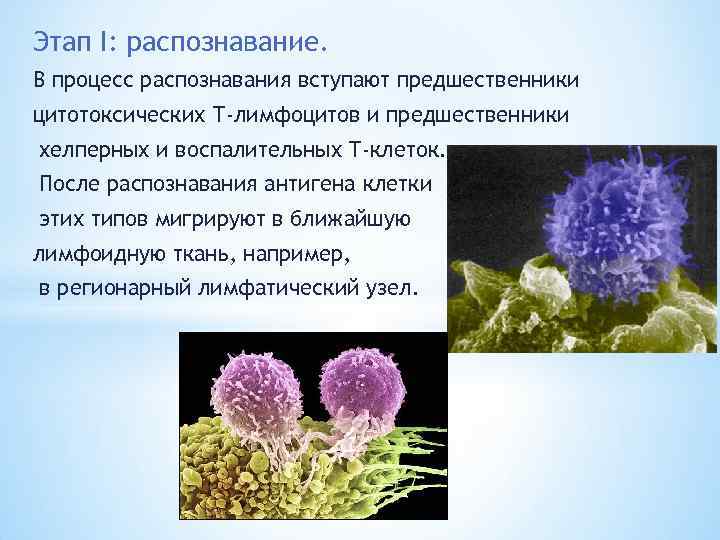 Этап I: распознавание.

В процесс распознавания вступают предшественники цитотоксических Т-лимфоцитов и предшественники хелперных и воспалительных Т-клеток. После распознавания антигена клетки этих типов мигрируют в ближайшую лимфоидную ткань, например, в регионарный лимфатический узел.